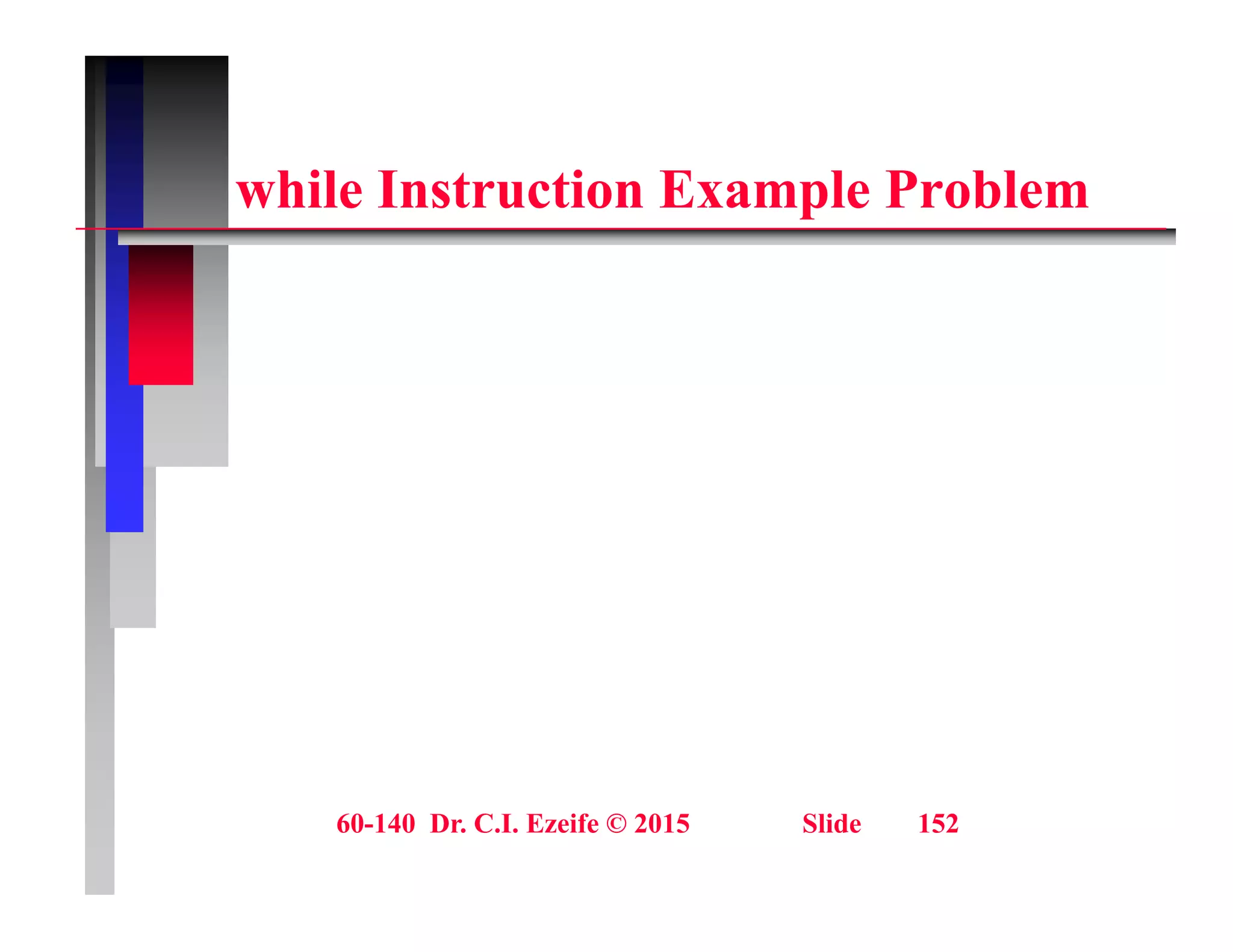 while Instruction Example Problem

60-140 Dr. C.I. Ezeife © 2015 Slide 152